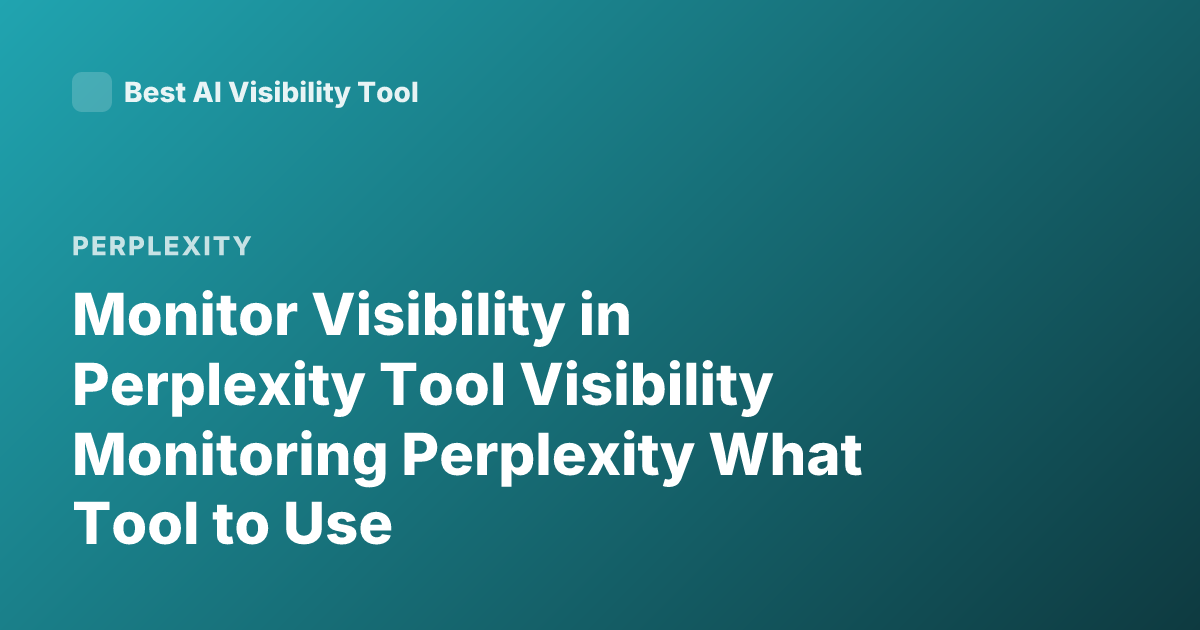 Best AI Visibility Tool

PERPLEXITY

Monitor Visibility in Perplexity Tool Visibility Monitoring Perplexity What Tool to Use